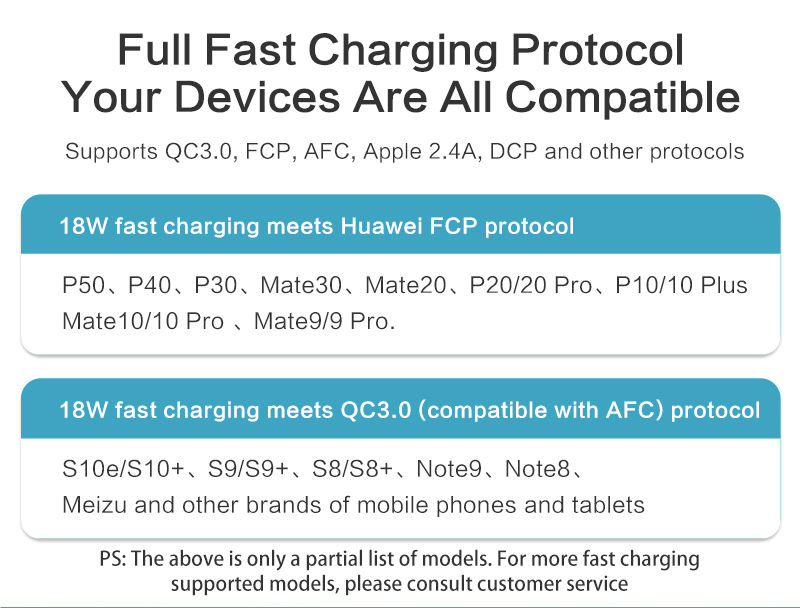 Full Fast Charging Protocol
Your Devices Are All Compatible

Supports QC3.0, FCP, AFC, Apple 2.4A, DCP and other protocols

18W fast charging meets Huawei FCP protocol

P50、P40、P30、Mate30、Mate20、P20/20 Pro、P10/10 Plus Mate10/10 Pro 、Mate9/9 Pro.

18W fast charging meets QC3.0 (compatible with AFC) protocol

S10e/S10+、S9/S9+、S8/S8+、Note9、Note8、
Meizu and other brands of mobile phones and tablets

PS: The above is only a partial list of models. For more fast charging supported models, please consult customer service